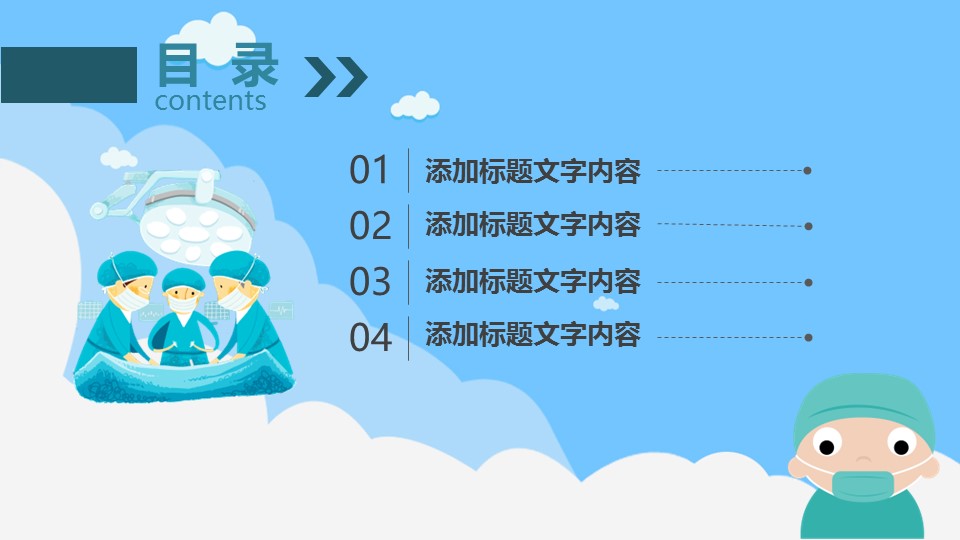 目 录
contents

01 添加标题文字内容

02 添加标题文字内容

03 添加标题文字内容

04 添加标题文字内容